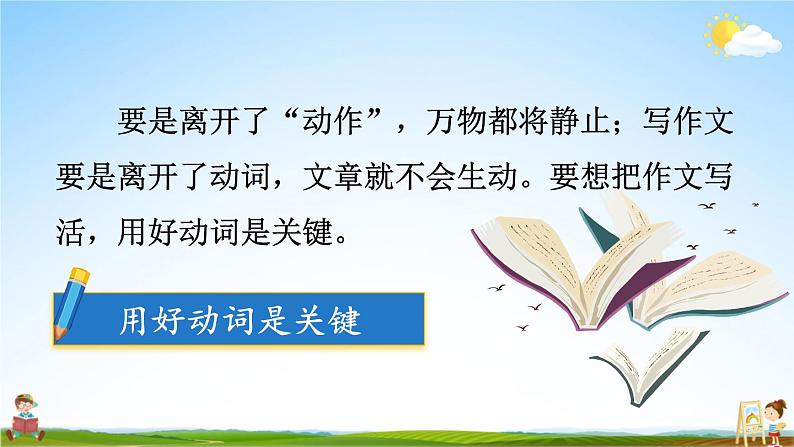 要是离开了“动作”，万物都将静止；写作文要是离开了动词，文章就不会生动。要想把作文写活，用好动词是关键。

用好动词是关键